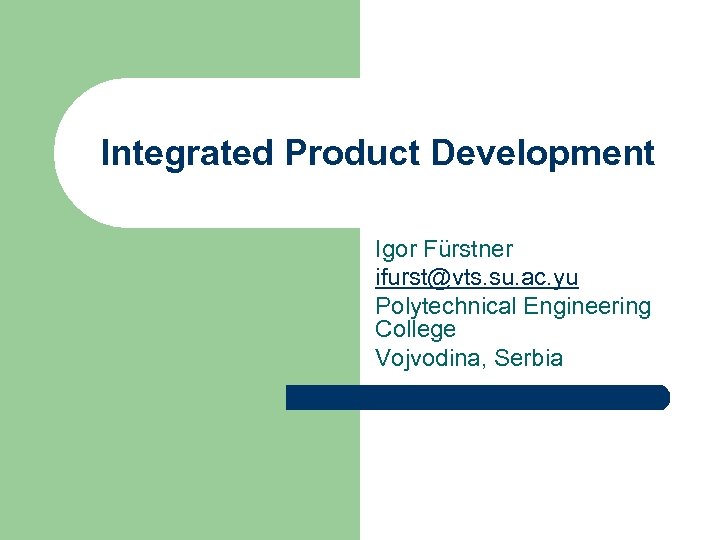 Integrated Product Development

Igor Fürstner
ifurst@vts.su.ac.yu
Polytechnical Engineering College
Vojvodina, Serbia